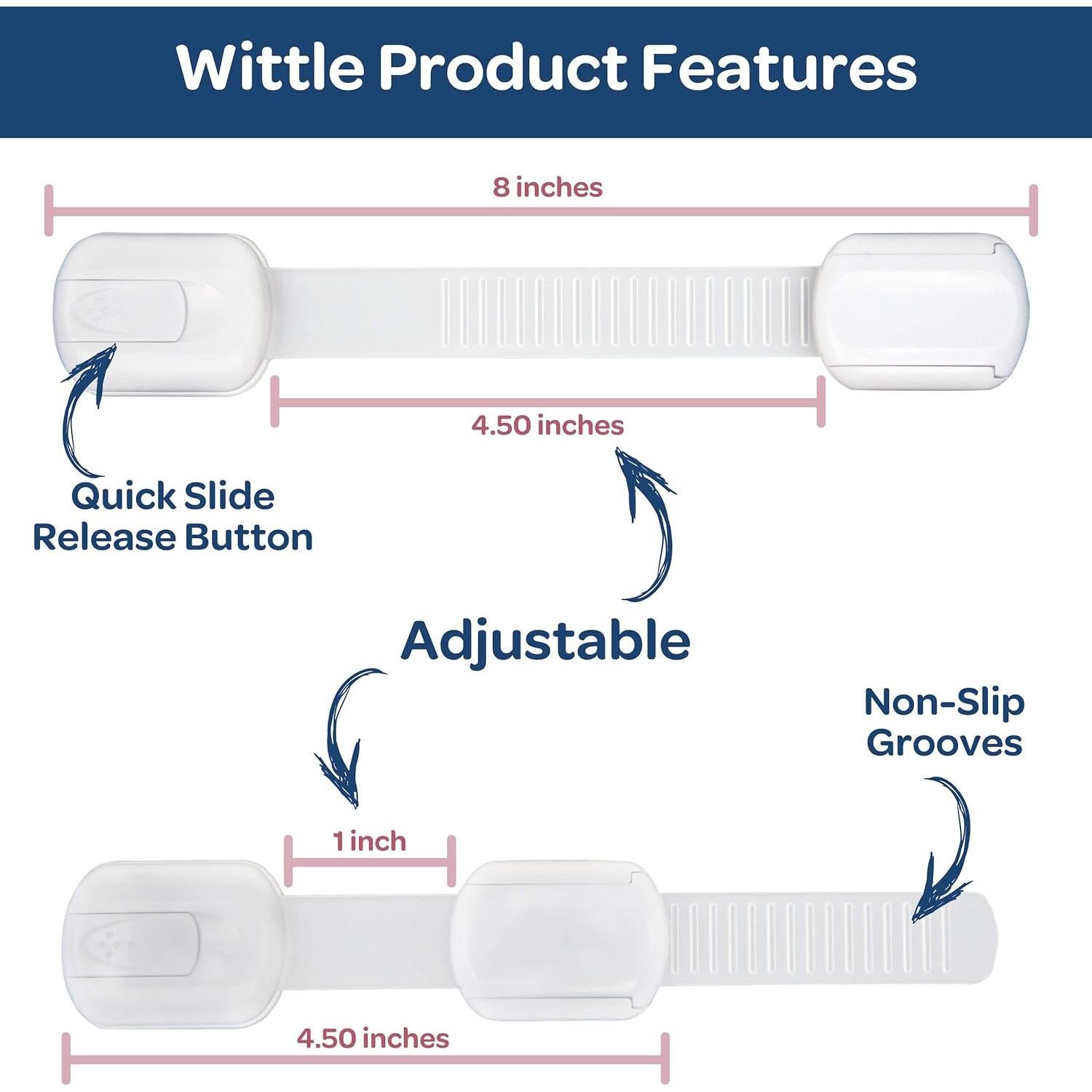 Wittle Product Features

8 inches

4.50 inches

Quick Slide Release Button

Adjustable

Non-Slip Grooves

1 inch

4.50 inches